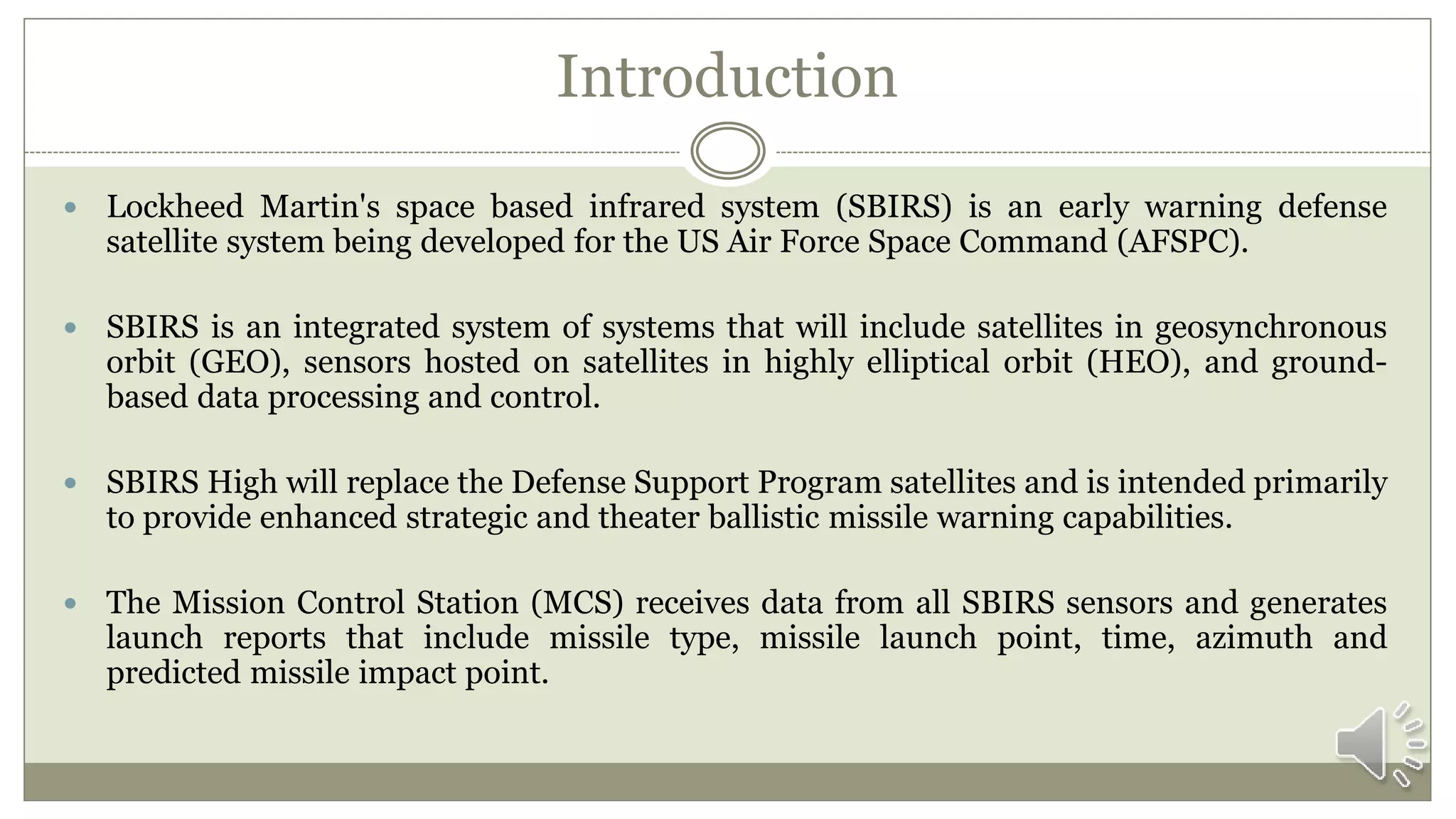 Introduction

• Lockheed Martin's space based infrared system (SBIRS) is an early warning defense satellite system being developed for the US Air Force Space Command (AFSPC).

• SBIRS is an integrated system of systems that will include satellites in geosynchronous orbit (GEO), sensors hosted on satellites in highly elliptical orbit (HEO), and ground-based data processing and control.

• SBIRS High will replace the Defense Support Program satellites and is intended primarily to provide enhanced strategic and theater ballistic missile warning capabilities.

• The Mission Control Station (MCS) receives data from all SBIRS sensors and generates launch reports that include missile type, missile launch point, time, azimuth and predicted missile impact point.